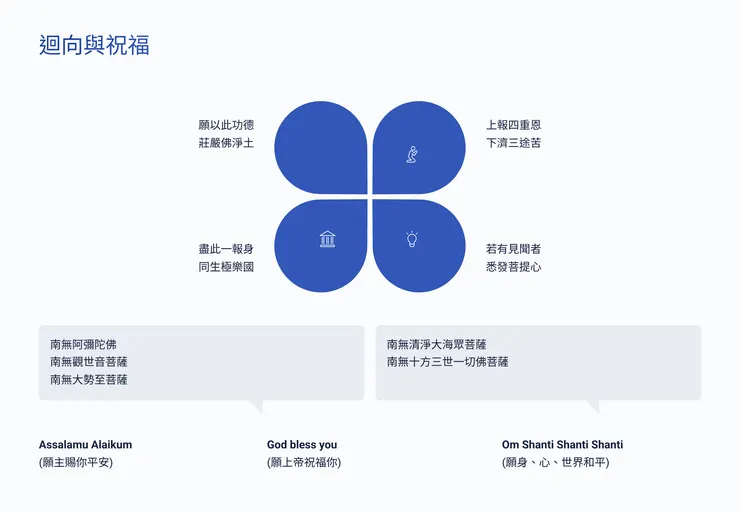 迴向與祝福

願以此功德
莊嚴佛淨土

上報四重恩
下濟三途苦

盡此一報身
同生極樂國

若有見聞者
悉發菩提心

南無阿彌陀佛
南無觀世音菩薩
南無大勢至菩薩

南無清淨大海眾菩薩
南無十方三世一切佛菩薩

Assalamu Alaikum
(願主賜你平安)

God bless you
(願上帝祝福你)

Om Shanti Shanti Shanti
(願身、心、世界和平)